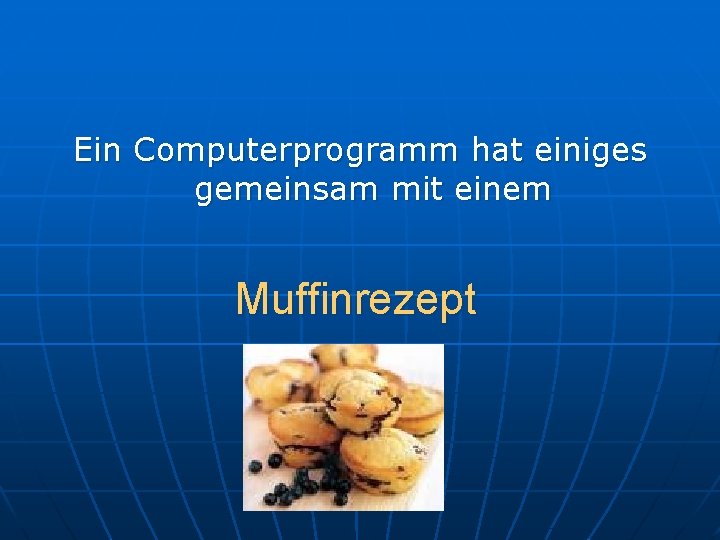 Ein Computerprogramm hat einiges gemeinsam mit einem

Muffinrezept